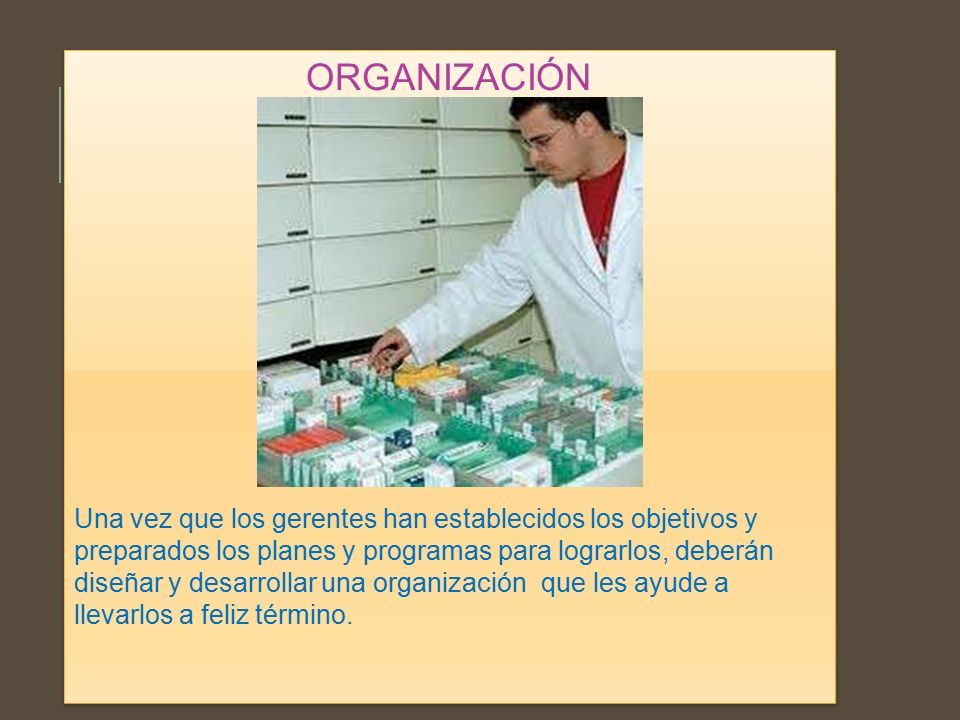 ORGANIZACIÓN

Una vez que los gerentes han establecidos los objetivos y preparados los planes y programas para lograrlos, deberán diseñar y desarrollar una organización que les ayude a llevarlos a feliz término.